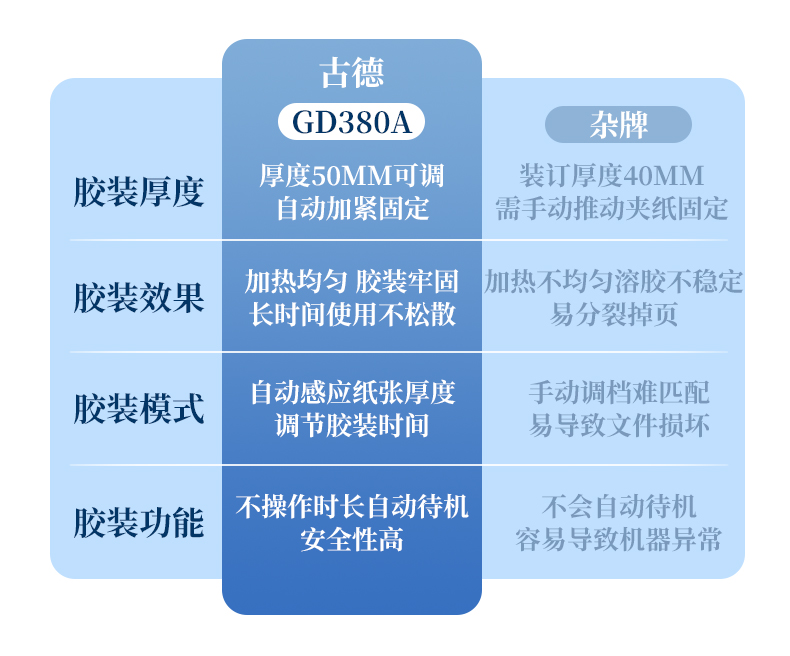 |  | 古德 GD380A | 杂牌 |
|---|---|---|
| 胶装厚度 | 厚度50MM可调 自动加紧固定 | 装订厚度40MM 需手动推动夹纸固定 |
| 胶装效果 | 加热均匀 胶装牢固 长时间使用不松散 | 加热不均匀溶胶不稳定 易分裂掉页 |
| 胶装模式 | 自动感应纸张厚度 调节胶装时间 | 手动调档难匹配 易导致文件损坏 |
| 胶装功能 | 不操作时长自动待机 安全性高 | 不会自动待机 容易导致机器异常 |